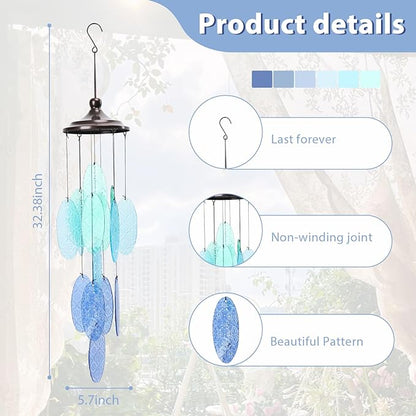 Product details

32.38inch

5.7inch

Last forever

Non-winding joint

Beautiful Pattern